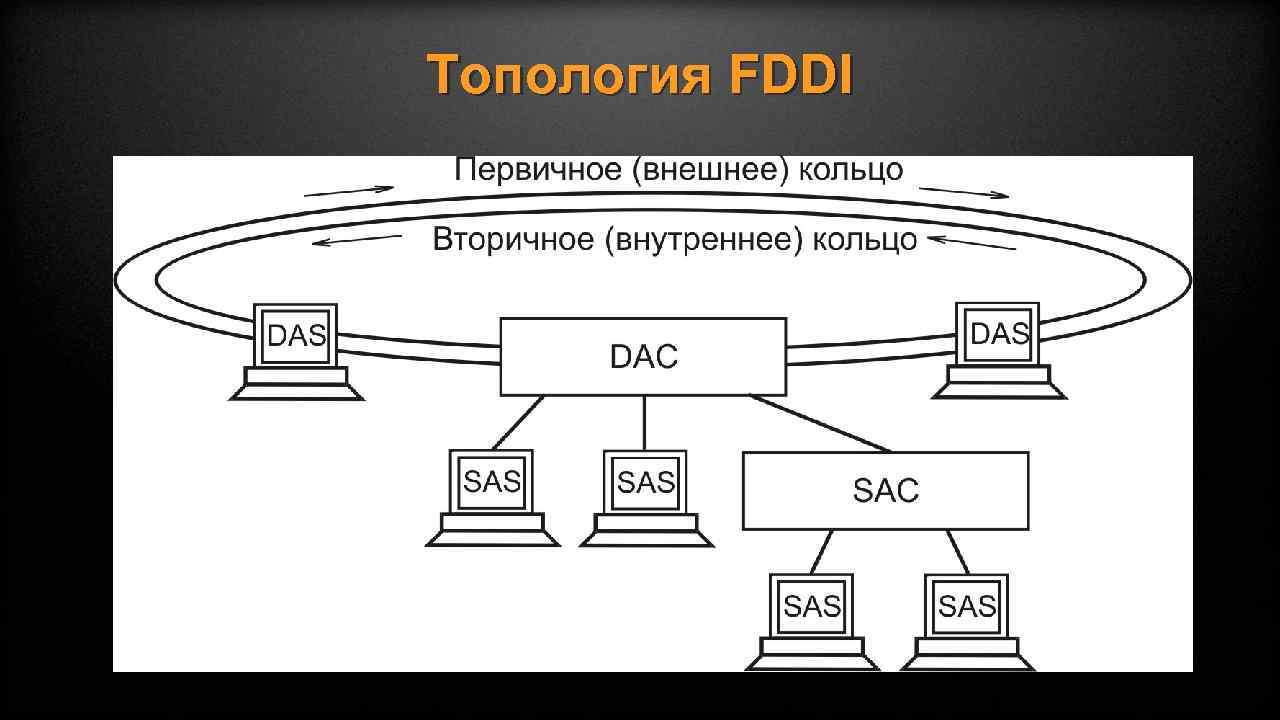 Топология FDDI

Первичное (внешнее) кольцо

Вторичное (внутреннее) кольцо

DAS

DAC

DAS

SAS

SAS

SAC

SAS

SAS